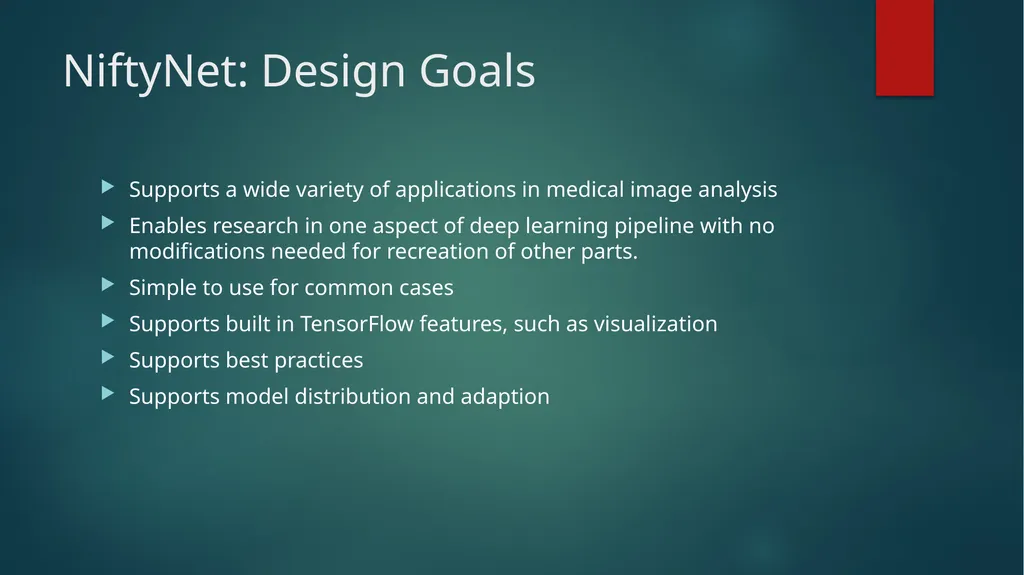 NiftyNet: Design Goals

Supports a wide variety of applications in medical image analysis

Enables research in one aspect of deep learning pipeline with no modifications needed for recreation of other parts.

Simple to use for common cases

Supports built in TensorFlow features, such as visualization

Supports best practices

Supports model distribution and adaption